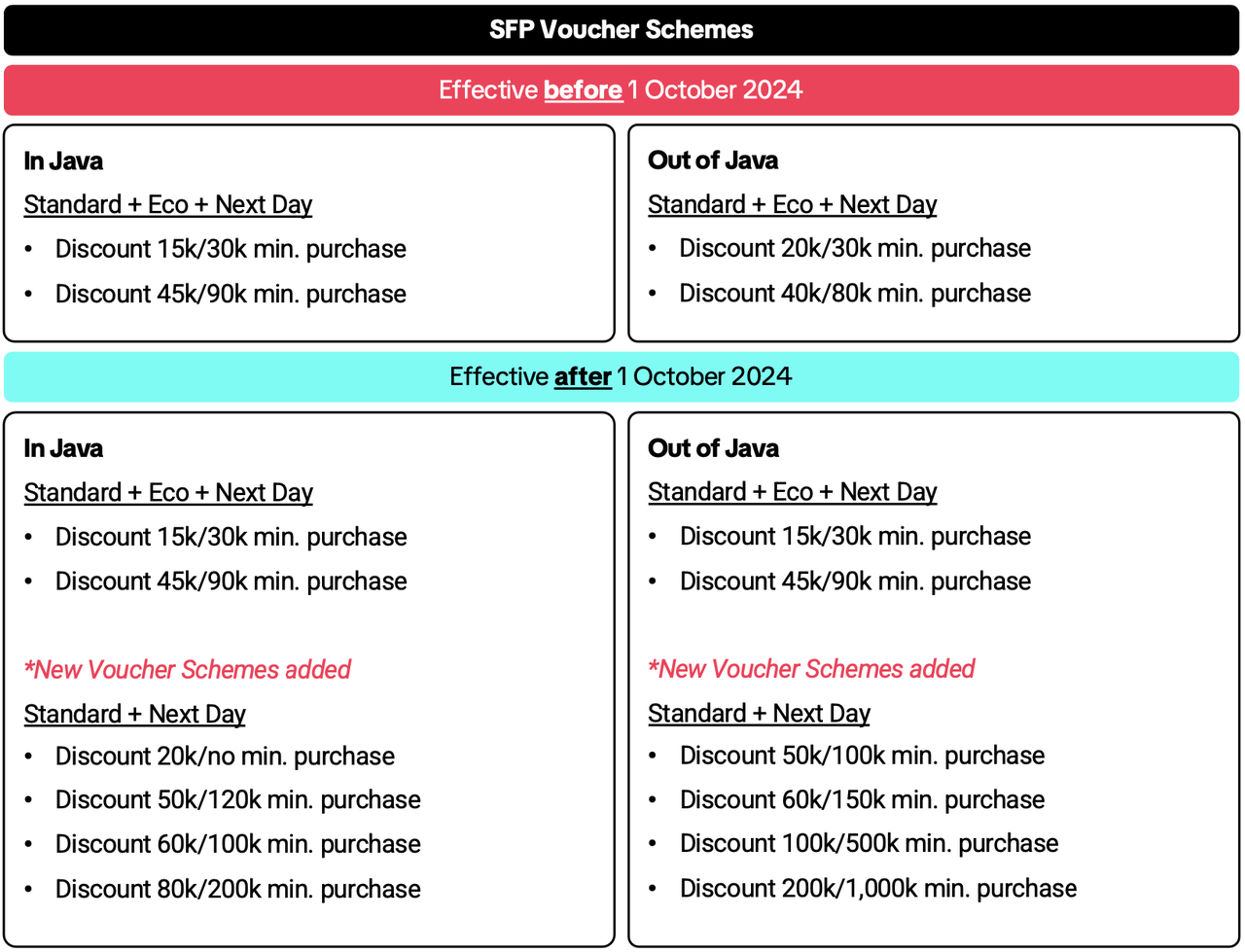 SFP Voucher Schemes

Effective before 1 October 2024

In Java
Standard + Eco + Next Day
• Discount 15k/30k min. purchase
• Discount 45k/90k min. purchase

Out of Java
Standard + Eco + Next Day
• Discount 20k/30k min. purchase
• Discount 40k/80k min. purchase

Effective after 1 October 2024

In Java
Standard + Eco + Next Day
• Discount 15k/30k min. purchase
• Discount 45k/90k min. purchase

*New Voucher Schemes added
Standard + Next Day
• Discount 20k/no min. purchase
• Discount 50k/120k min. purchase
• Discount 60k/100k min. purchase
• Discount 80k/200k min. purchase

Out of Java
Standard + Eco + Next Day
• Discount 15k/30k min. purchase
• Discount 45k/90k min. purchase

*New Voucher Schemes added
Standard + Next Day
• Discount 50k/100k min. purchase
• Discount 60k/150k min. purchase
• Discount 100k/500k min. purchase
• Discount 200k/1,000k min. purchase